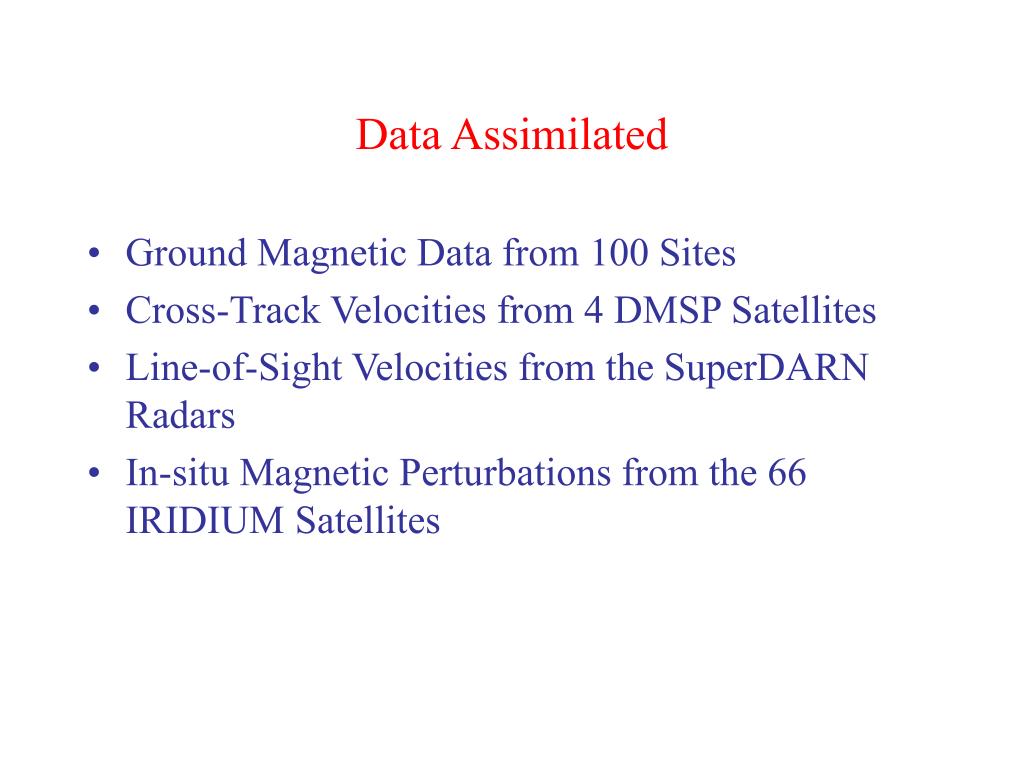 Data Assimilated

• Ground Magnetic Data from 100 Sites
• Cross-Track Velocities from 4 DMSP Satellites
• Line-of-Sight Velocities from the SuperDARN Radars
• In-situ Magnetic Perturbations from the 66 IRIDIUM Satellites